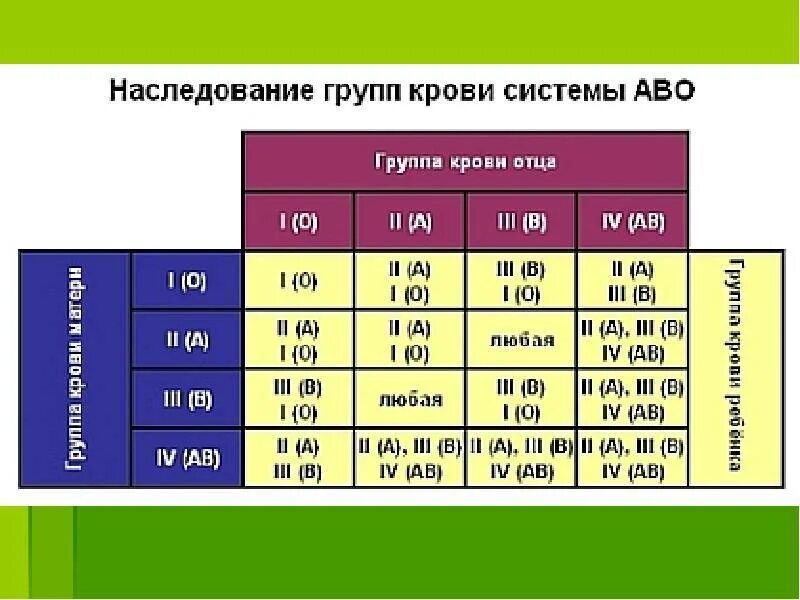 Наследование групп крови системы АВО

| | | Группа крови отца | | | | |
|---|---|---|---|---|---|---|
| | | I (O) | II (A) | III (B) | IV (AB) | |
| Группа крови матери | I (O) | I (O) | II (A) I (O) | III (B) I (O) | II (A) III (B) | Группа крови ребёнка |
| | II (A) | II (A) I (O) | II (A) I (O) | любая | II (A), III (B) IV (AB) | |
| | III (B) | III (B) I (O) | любая | III (B) I (O) | II (A), III (B) IV (AB) | |
| | IV (AB) | II (A) III (B) | II (A), III (B) IV (AB) | II (A), III (B) IV (AB) | II (A), III (B) IV (AB) | |